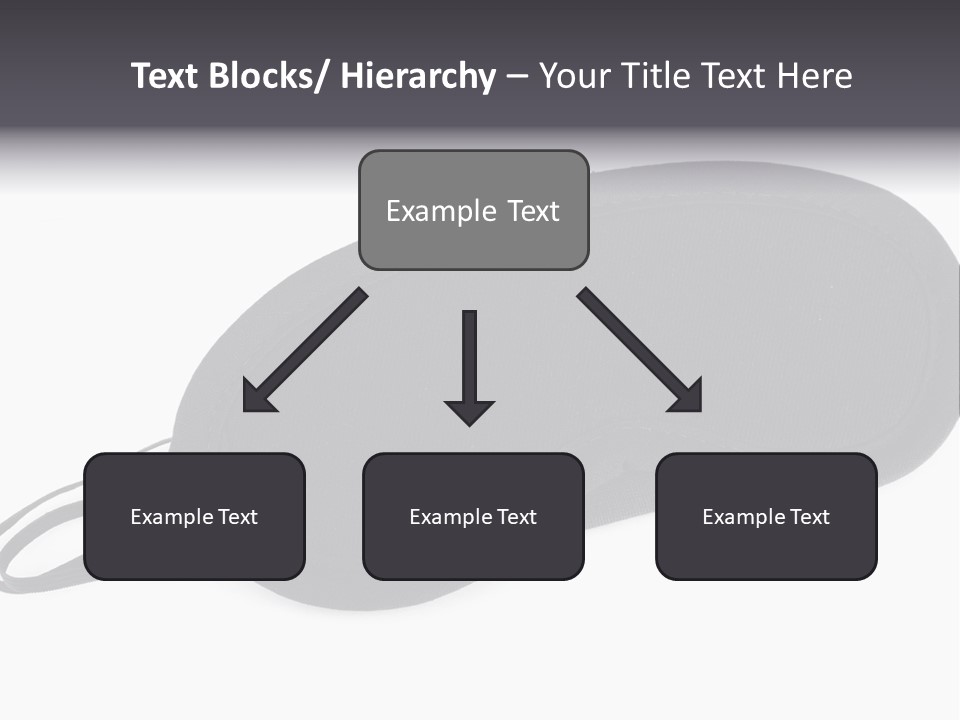 Text Blocks/ Hierarchy – Your Title Text Here

Example Text

Example Text

Example Text

Example Text